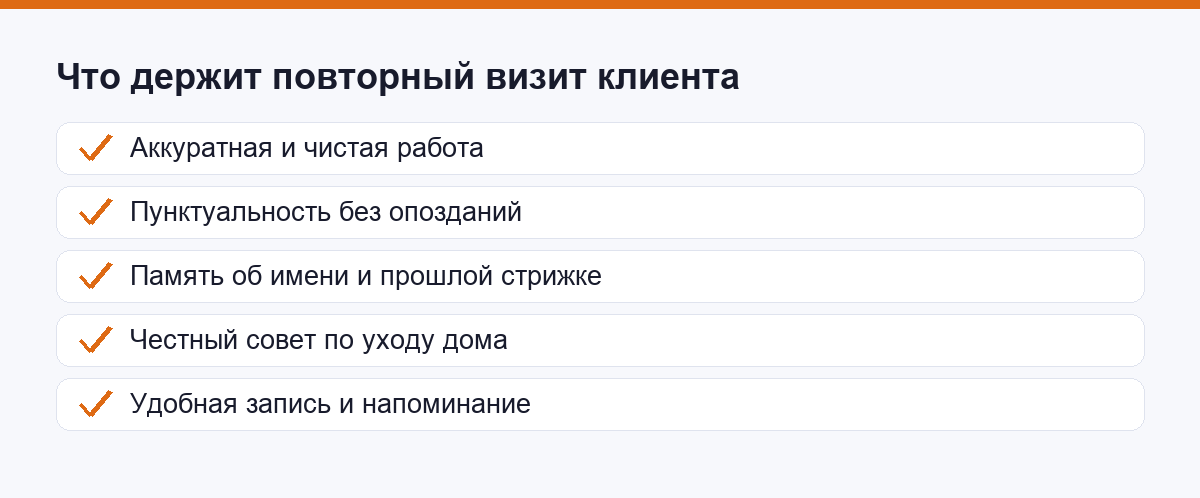 Что держит повторный визит клиента

Аккуратная и чистая работа

Пунктуальность без опозданий

Память об имени и прошлой стрижке

Честный совет по уходу дома

Удобная запись и напоминание